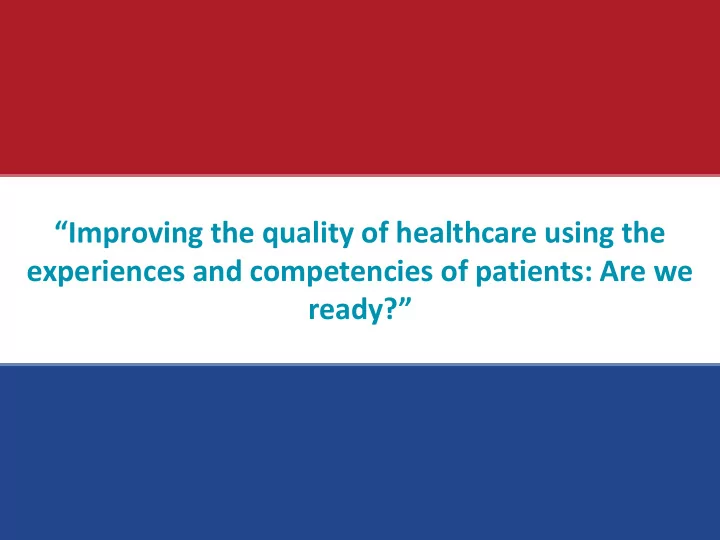 “Improving the quality of healthcare using the experiences and competencies of patients: Are we ready?”